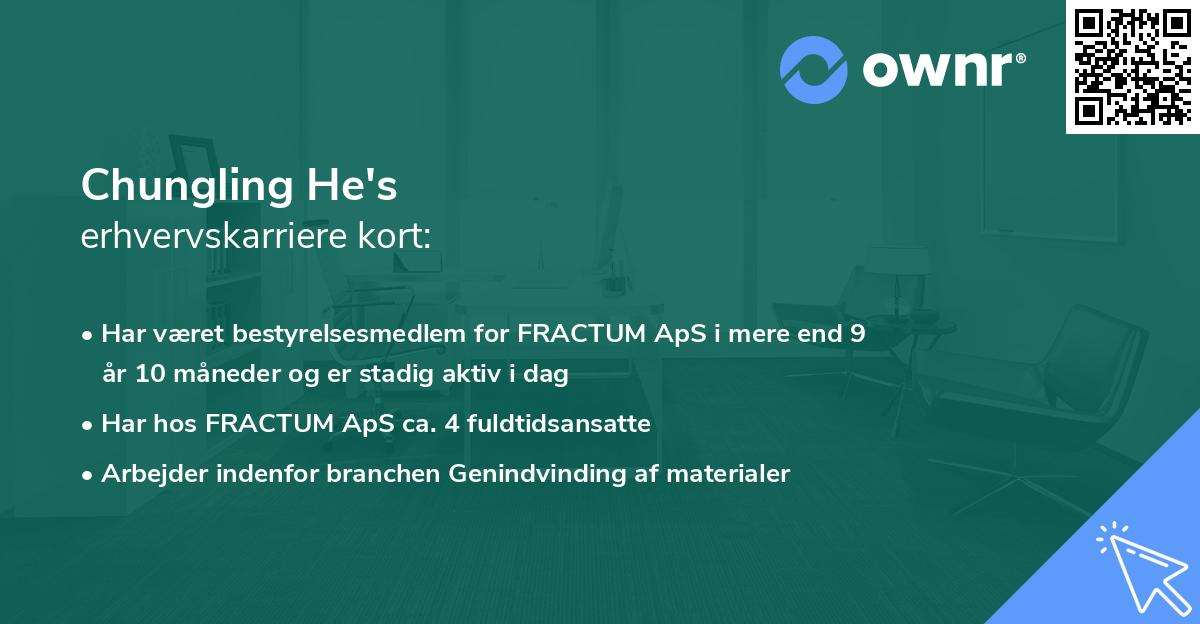 ownr®

Chungling He's
erhvervskarriere kort:

• Har været bestyrelsesmedlem for FRACTUM ApS i mere end 9 år 10 måneder og er stadig aktiv i dag
• Har hos FRACTUM ApS ca. 4 fuldtidsansatte
• Arbejder indenfor branchen Genindvinding af materialer